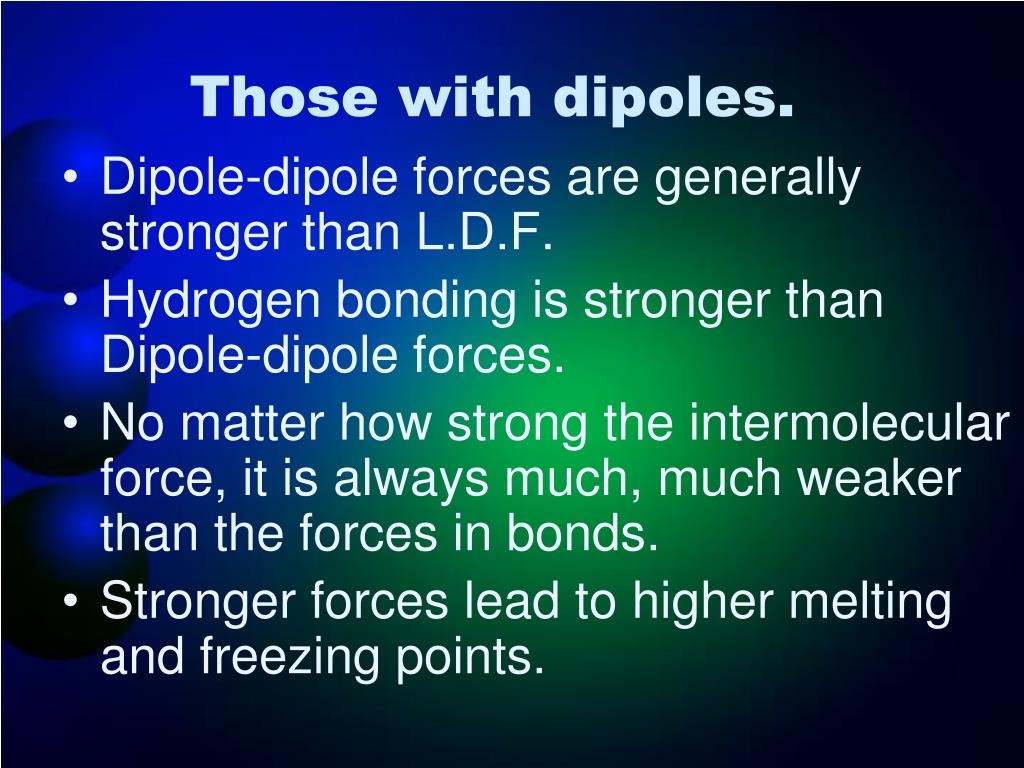 Those with dipoles.

• Dipole-dipole forces are generally stronger than L.D.F.
• Hydrogen bonding is stronger than Dipole-dipole forces.
• No matter how strong the intermolecular force, it is always much, much weaker than the forces in bonds.
• Stronger forces lead to higher melting and freezing points.